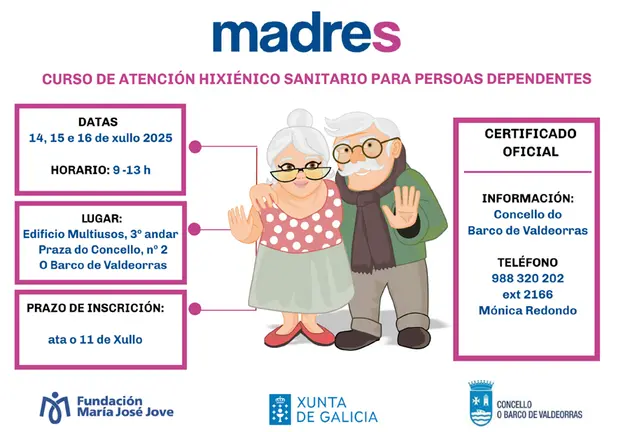 madres

CURSO DE ATENCIÓN HIXIÉNICO SANITARIO PARA PERSOAS DEPENDENTES

DATAS
14, 15 e 16 de xullo 2025

HORARIO: 9 -13 h

LUGAR:
Edificio Multiusos, 3º andar
Praza do Concello, nº 2
O Barco de Valdeorras

PRAZO DE INSCRICIÓN:

ata o 11 de Xullo

CERTIFICADO OFICIAL

INFORMACIÓN:
Concello do Barco de Valdeorras

TELÉFONO
988 320 202
ext 2166
Mónica Redondo

Fundación María José Jove

XUNTA DE GALICIA

CONCELLO O BARCO DE VALDEORRAS